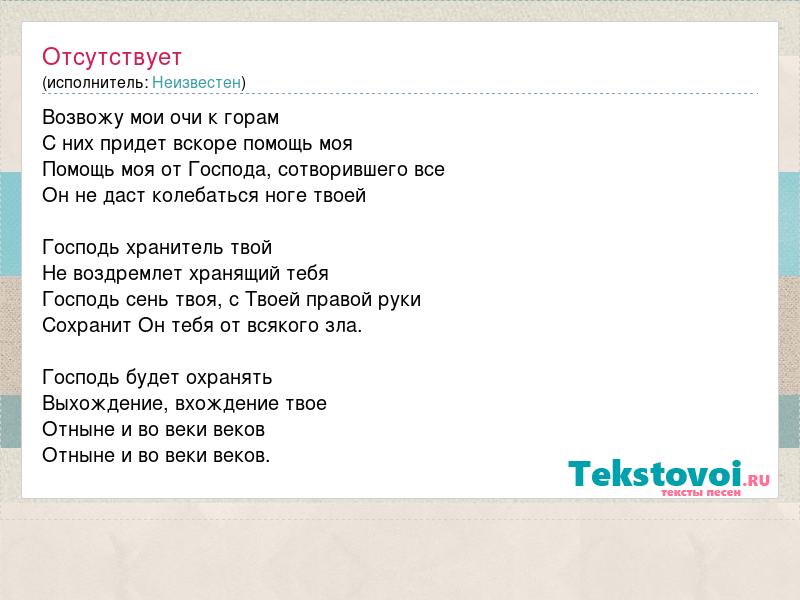 Отсутствует
(исполнитель: Неизвестен)

Возвожу мои очи к горам
С них придет вскоре помощь моя
Помощь моя от Господа, сотворившего все
Он не даст колебаться ноге твоей

Господь хранитель твой
Не воздремлет хранящий тебя
Господь сень твоя, с Твоей правой руки
Сохранит Он тебя от всякого зла.

Господь будет охранять
Выхождение, вхождение твое
Отныне и во веки веков
Отныне и во веки веков.

Tekstovoi.RU
тексты песен